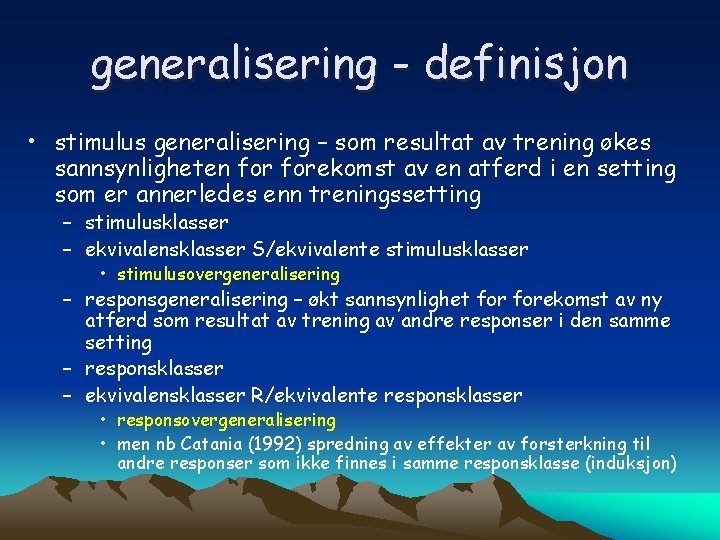 generalisering - definisjon

• stimulus generalisering – som resultat av trening økes sannsynligheten for forekomst av en atferd i en setting som er annerledes enn treningssetting
– stimulusklasser
– ekvivalensklasser S/ekvivalente stimulusklasser
• stimulusovergeneralisering
– responsgeneralisering – økt sannsynlighet for forekomst av ny atferd som resultat av trening av andre responser i den samme setting
– responsklasser
– ekvivalensklasser R/ekvivalente responsklasser
• responsovergeneralisering
• men nb Catania (1992) spredning av effekter av forsterkning til andre responser som ikke finnes i samme responsklasse (induksjon)